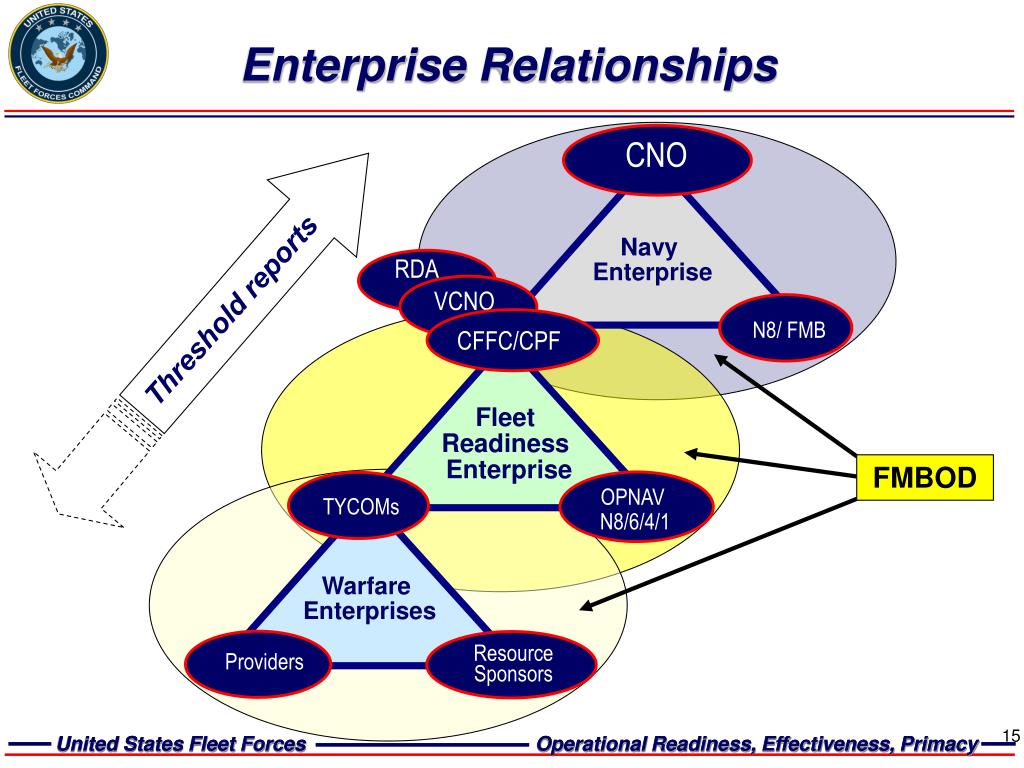 UNITED STATES FLEET FORCES COMMAND

Enterprise Relationships

Threshold reports

CNO

Navy Enterprise

RDA

VCNO

N8/ FMB

CFFC/CPF

Fleet Readiness Enterprise

FMBOD

TYCOMs

OPNAV N8/6/4/1

Warfare Enterprises

Providers

Resource Sponsors

United States Fleet Forces

Operational Readiness, Effectiveness, Primacy

15